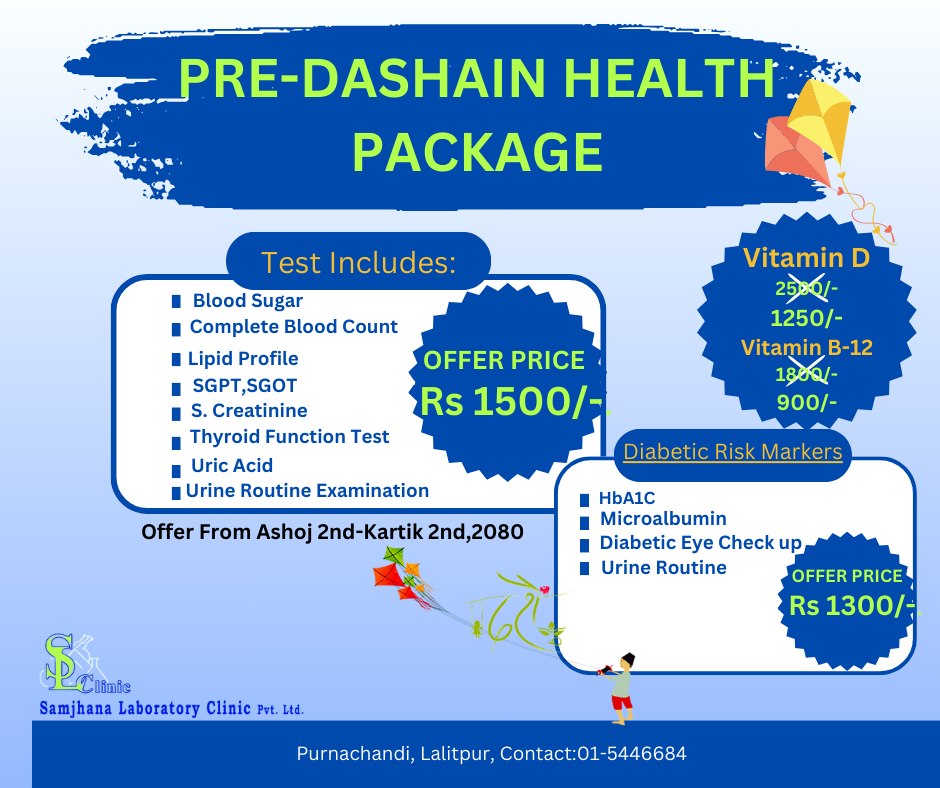 PRE-DASHAIN HEALTH PACKAGE

Test Includes:
Blood Sugar
Complete Blood Count
Lipid Profile
SGPT,SGOT
S. Creatinine
Thyroid Function Test
Uric Acid
Urine Routine Examination

OFFER PRICE
Rs 1500/-

Offer From Ashoj 2nd-Kartik 2nd,2080

Vitamin D
2500/-
1250/-
Vitamin B-12
1800/-
900/-

Diabetic Risk Markers
HbA1C
Microalbumin
Diabetic Eye Check up
Urine Routine

OFFER PRICE
Rs 1300/-

SL Clinic
Samjhana Laboratory Clinic Pvt. Ltd.

Purnachandi, Lalitpur, Contact:01-5446684